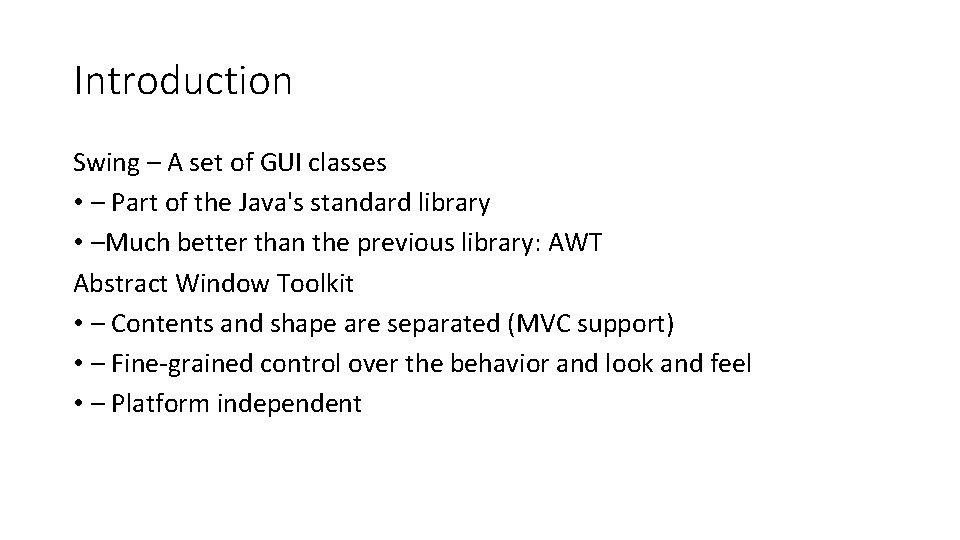 Introduction

Swing – A set of GUI classes
• – Part of the Java's standard library
• –Much better than the previous library: AWT
Abstract Window Toolkit
• – Contents and shape are separated (MVC support)
• – Fine-grained control over the behavior and look and feel
• – Platform independent